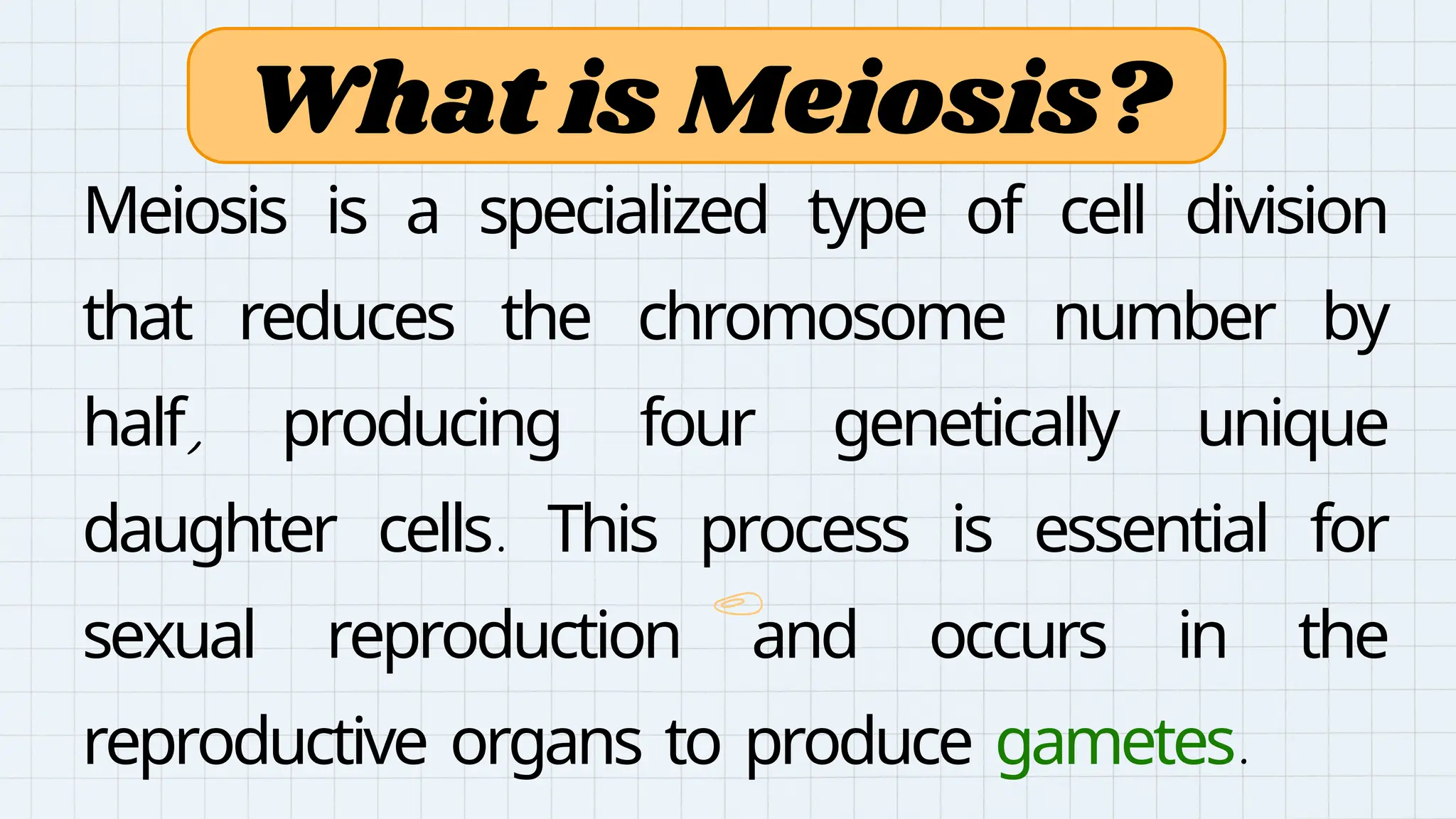 What is Meiosis?

Meiosis is a specialized type of cell division that reduces the chromosome number by half, producing four genetically unique daughter cells. This process is essential for sexual reproduction and occurs in the reproductive organs to produce gametes.